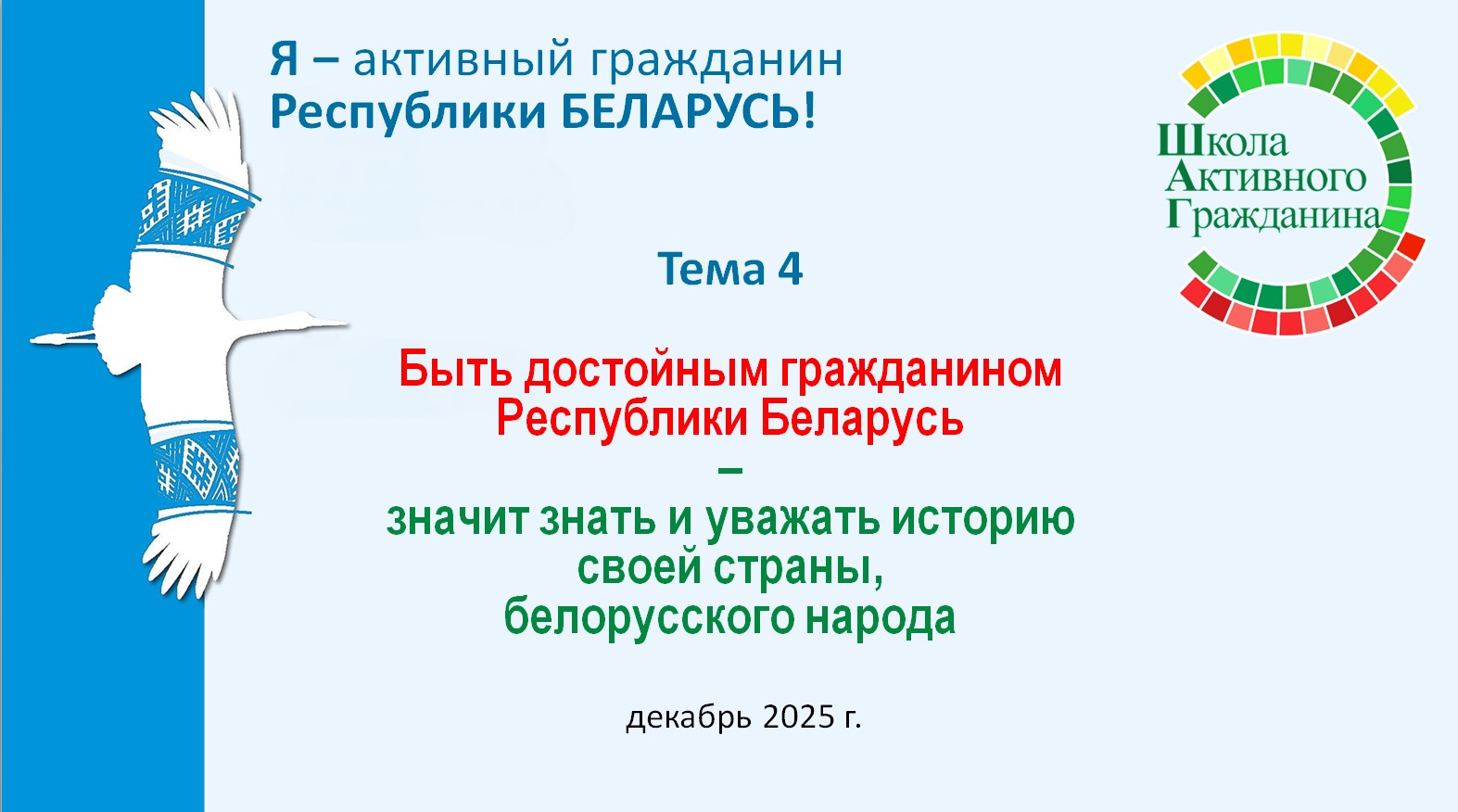 Я – активный гражданин Республики БЕЛАРУСЬ!

Школа Активного Гражданина

Тема 4

Быть достойным гражданином Республики Беларусь
–
значит знать и уважать историю своей страны, белорусского народа

декабрь 2025 г.